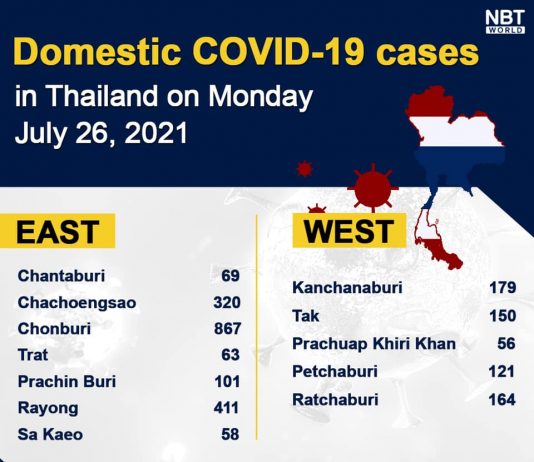 NBT WORLD

Domestic COVID-19 cases
in Thailand on Monday
July 26, 2021

EAST

| | |
|---|---|
| Chantaburi | 69 |
| Chachoengsao | 320 |
| Chonburi | 867 |
| Trat | 63 |
| Prachin Buri | 101 |
| Rayong | 411 |
| Sa Kaeo | 58 |

WEST

| | |
|---|---|
| Kanchanaburi | 179 |
| Tak | 150 |
| Prachuap Khiri Khan | 56 |
| Petchaburi | 121 |
| Ratchaburi | 164 |